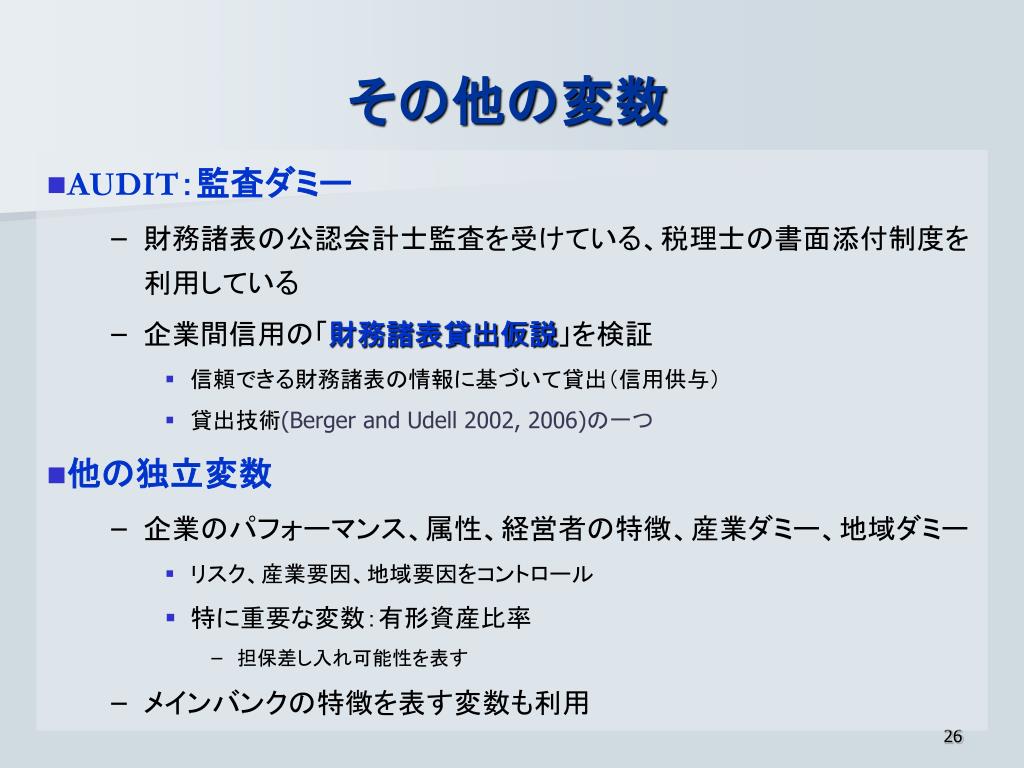 その他の変数

■AUDIT：監査ダミー

– 財務諸表の公認会計士監査を受けている、税理士の書面添付制度を利用している

– 企業間信用の「財務諸表貸出仮説」を検証

▪ 信頼できる財務諸表の情報に基づいて貸出（信用供与）

▪ 貸出技術(Berger and Udell 2002, 2006)の一つ

■他の独立変数

– 企業のパフォーマンス、属性、経営者の特徴、産業ダミー、地域ダミー

▪ リスク、産業要因、地域要因をコントロール

▪ 特に重要な変数：有形資産比率

– 担保差し入れ可能性を表す

– メインバンクの特徴を表す変数も利用

26